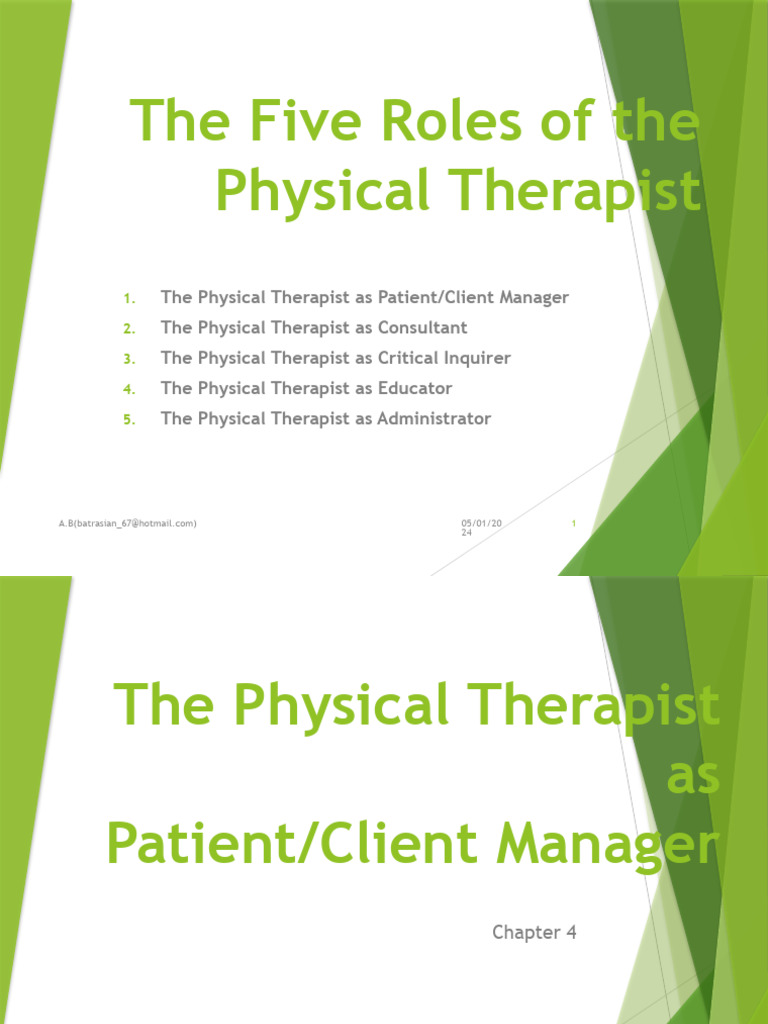 The Five Roles of the Physical Therapist

1. The Physical Therapist as Patient/Client Manager
2. The Physical Therapist as Consultant
3. The Physical Therapist as Critical Inquirer
4. The Physical Therapist as Educator
5. The Physical Therapist as Administrator

A.B(batrasian_67@hotmail.com)

05/01/2024

1

The Physical Therapist as Patient/Client Manager

Chapter 4